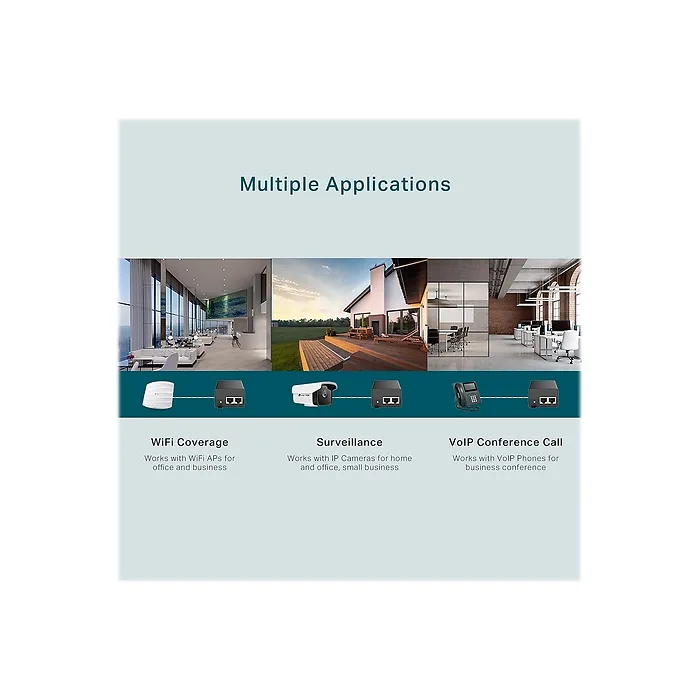 Multiple Applications

WiFi Coverage
Works with WiFi APs for office and business

Surveillance
Works with IP Cameras for home and office, small business

VoIP Conference Call
Works with VoIP Phones for business conference